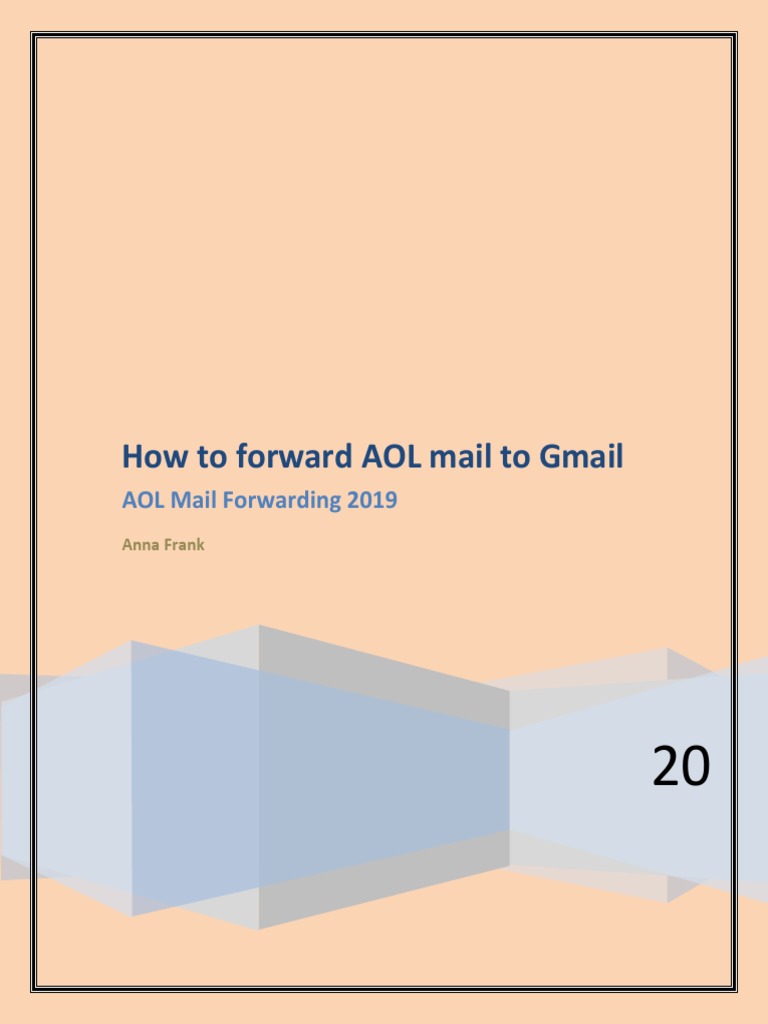 How to forward AOL mail to Gmail

AOL Mail Forwarding 2019

Anna Frank

20